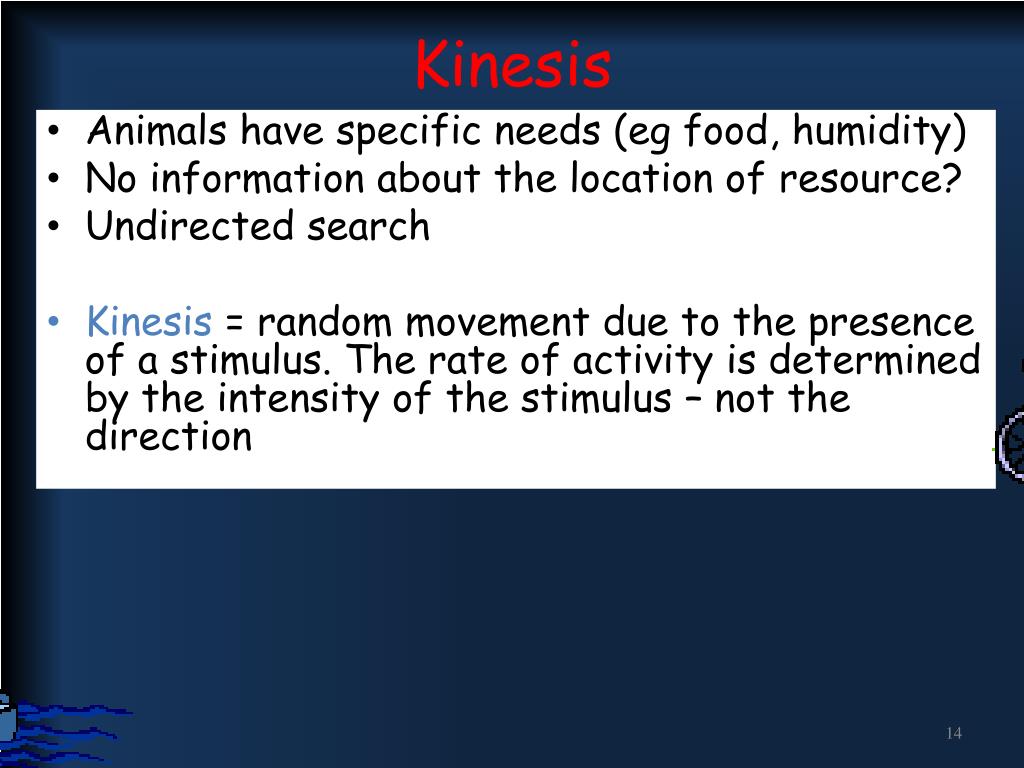 Kinesis

• Animals have specific needs (eg food, humidity)
• No information about the location of resource?
• Undirected search

• Kinesis = random movement due to the presence of a stimulus. The rate of activity is determined by the intensity of the stimulus – not the direction

14